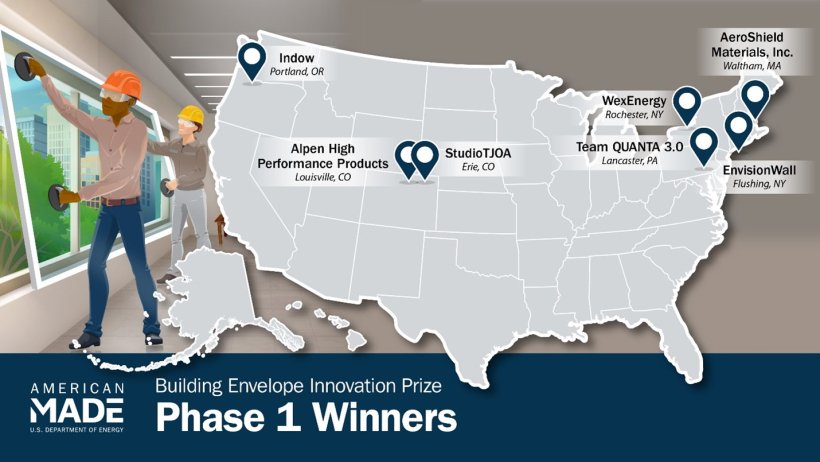 Indow
Portland, OR

Alpen High Performance Products
Louisville, CO

StudioTJOA
Erie, CO

WexEnergy
Rochester, NY

Team QUANTA 3.0
Lancaster, PA

AeroShield Materials, Inc.
Waltham, MA

EnvisionWall
Flushing, NY

AMERICAN MADE
U.S. DEPARTMENT OF ENERGY

Building Envelope Innovation Prize
Phase 1 Winners